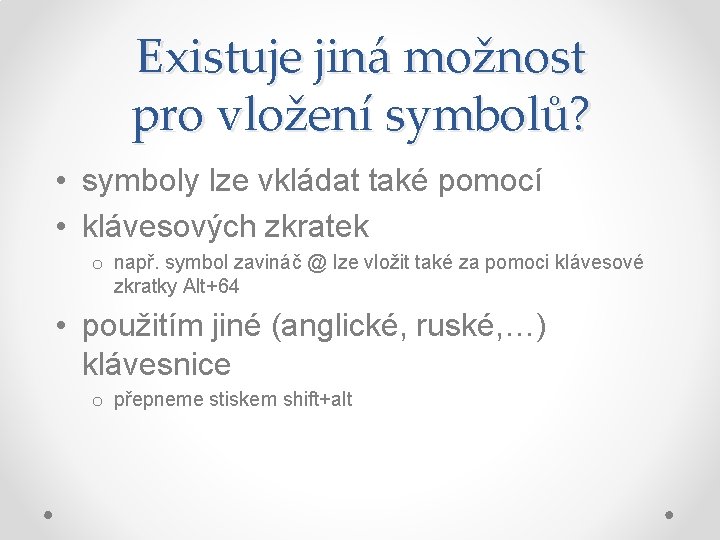 Existuje jiná možnost pro vložení symbolů?

• symboly lze vkládat také pomocí
• klávesových zkratek
  o např. symbol zavináč @ lze vložit také za pomoci klávesové zkratky Alt+64
• použitím jiné (anglické, ruské,…) klávesnice
  o přepneme stiskem shift+alt